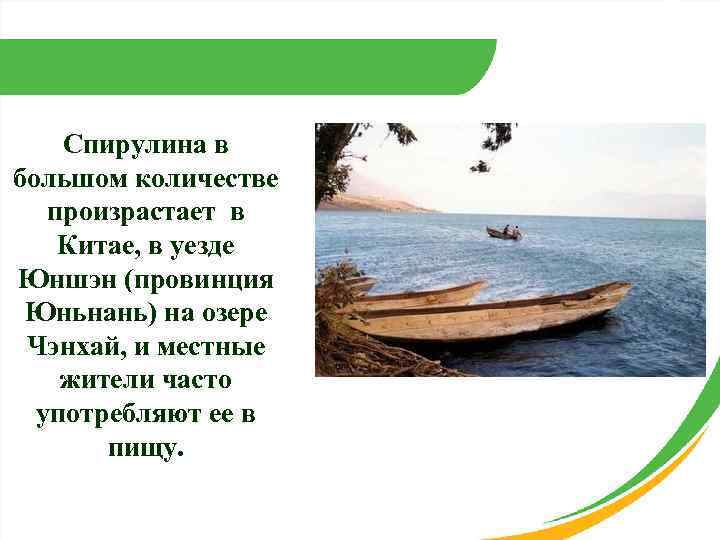 Спирулина в большом количестве произрастает в Китае, в уезде Юншэн (провинция Юньнань) на озере Чэнхай, и местные жители часто употребляют ее в пищу.